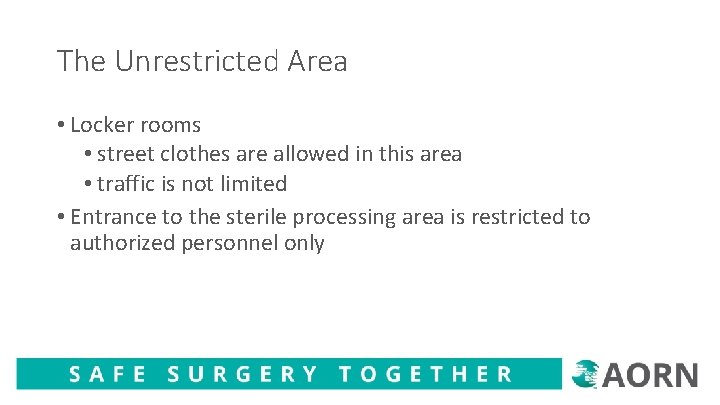 The Unrestricted Area

• Locker rooms
  • street clothes are allowed in this area
  • traffic is not limited
• Entrance to the sterile processing area is restricted to authorized personnel only

SAFE SURGERY TOGETHER

AORN